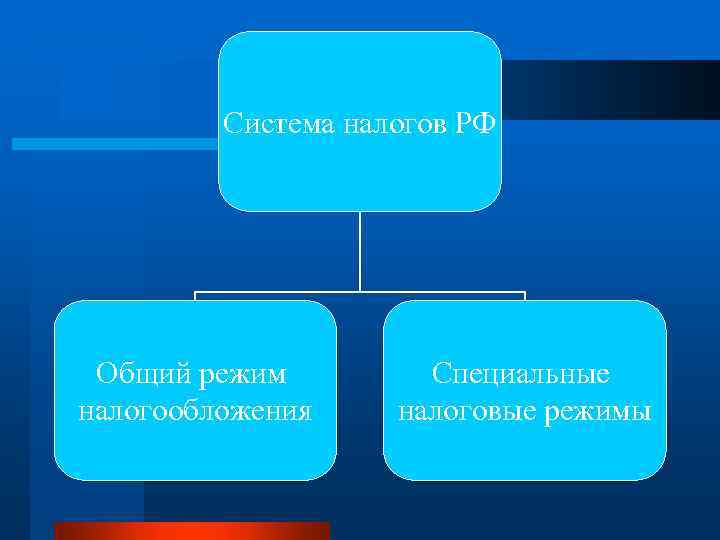 Система налогов РФ

Общий режим налогообложения

Специальные налоговые режимы